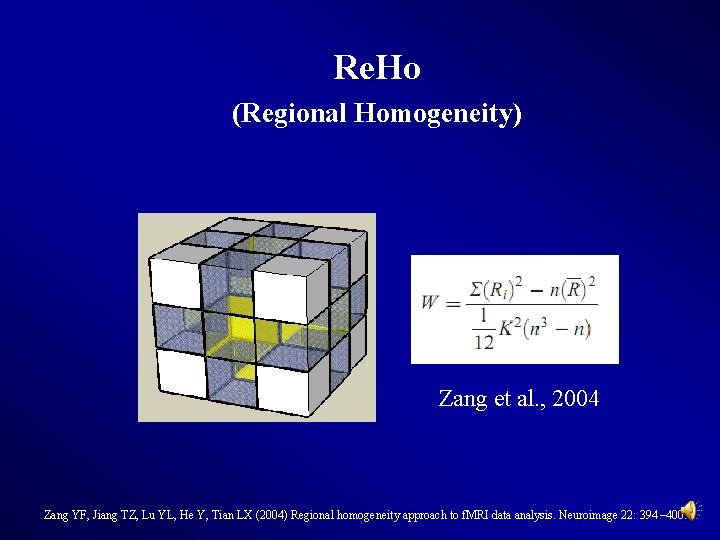 ReHo
(Regional Homogeneity)

$W = \frac{\Sigma(R_i)^2 - n(\overline{R})^2}{\frac{1}{12}K^2(n^3 - n)}$

Zang et al., 2004

Zang YF, Jiang TZ, Lu YL, He Y, Tian LX (2004) Regional homogeneity approach to fMRI data analysis. Neuroimage 22: 394–400.